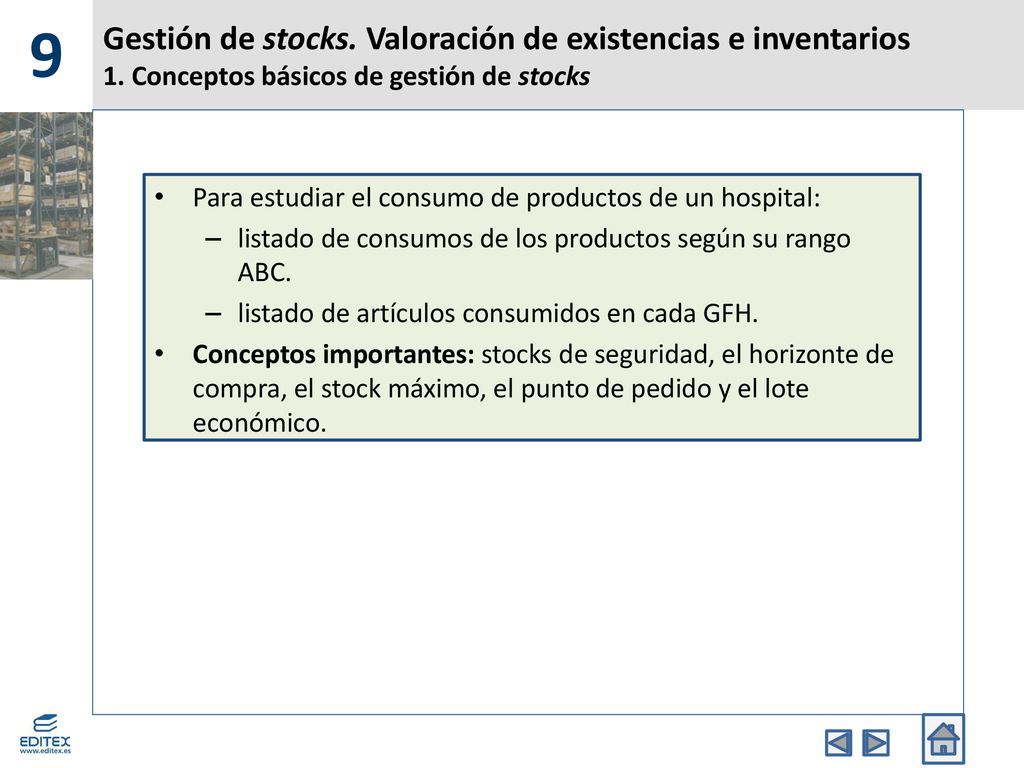 9

Gestión de stocks. Valoración de existencias e inventarios
1. Conceptos básicos de gestión de stocks

• Para estudiar el consumo de productos de un hospital:
– listado de consumos de los productos según su rango ABC.
– listado de artículos consumidos en cada GFH.
• Conceptos importantes: stocks de seguridad, el horizonte de compra, el stock máximo, el punto de pedido y el lote económico.

EDITEX
www.editex.es